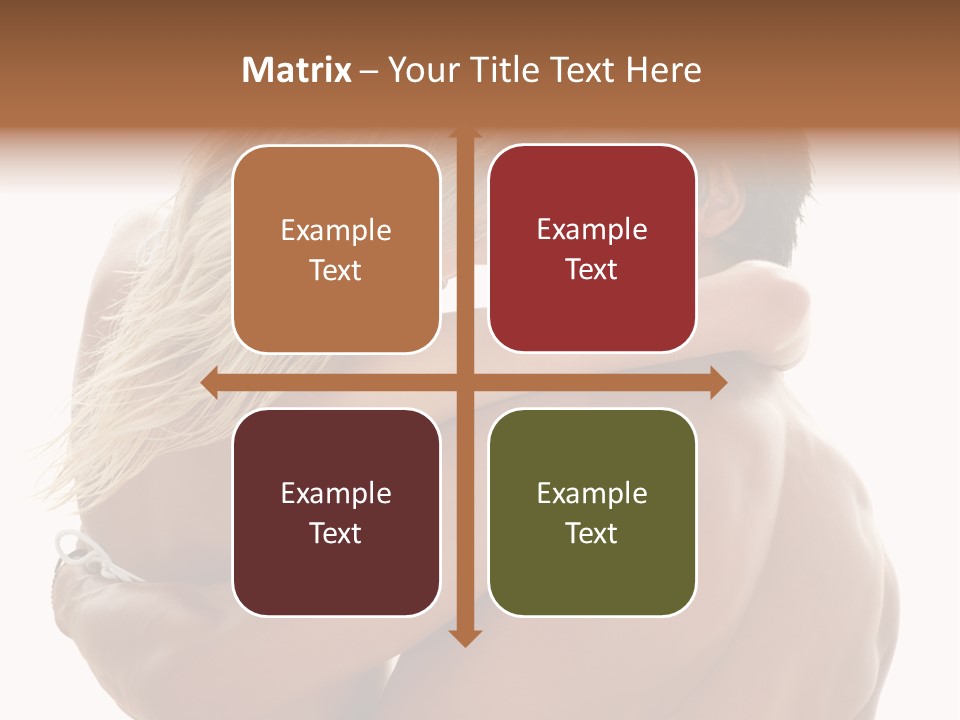 Matrix – Your Title Text Here

Example Text

Example Text

Example Text

Example Text